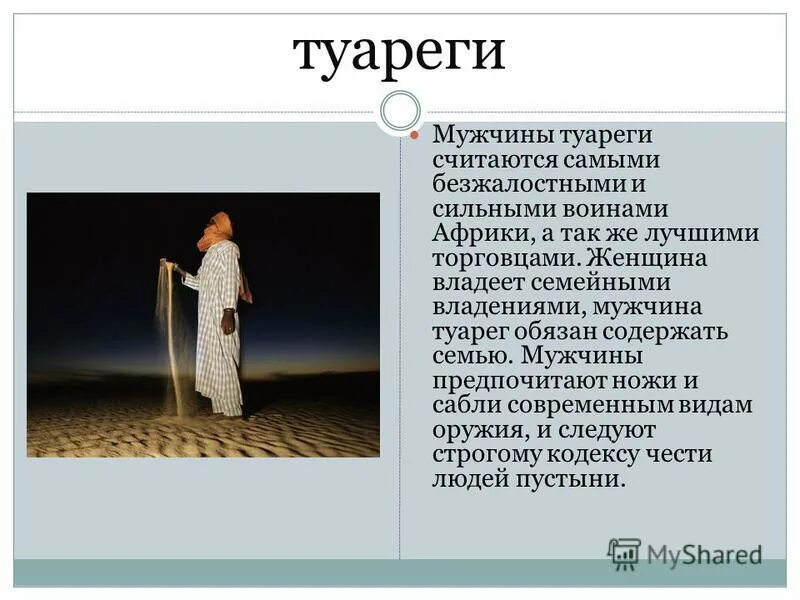 туареги

Мужчины туареги считаются самыми безжалостными и сильными воинами Африки, а так же лучшими торговцами. Женщина владеет семейными владениями, мужчина туарег обязан содержать семью. Мужчины предпочитают ножи и сабли современным видам оружия, и следуют строгому кодексу чести людей пустыни.

MyShared